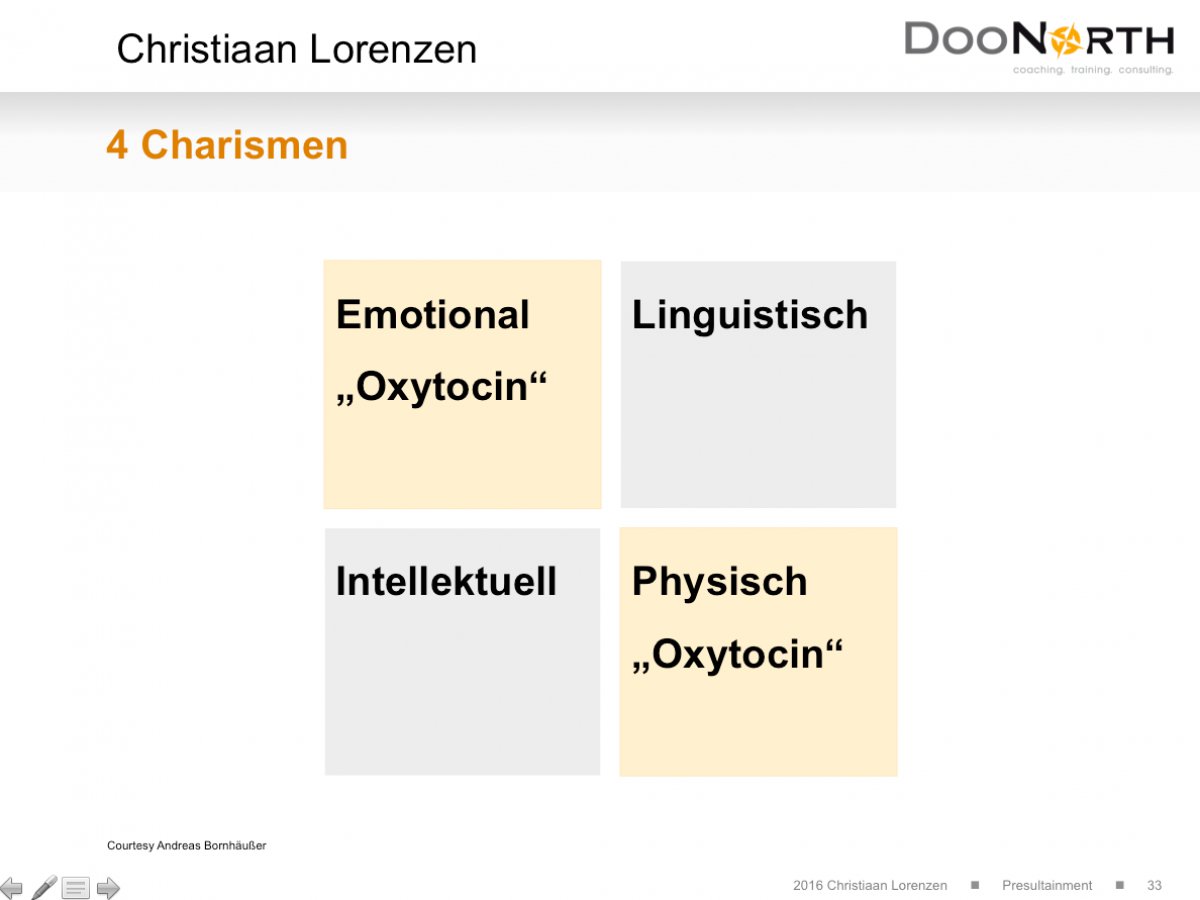 Christiaan Lorenzen

DOONORTH
coaching. training. consulting.

4 Charismen

Emotional
„Oxytocin“

Linguistisch

Intellektuell

Physisch
„Oxytocin“

Courtesy Andreas Bornhäußer

2016 Christiaan Lorenzen ■ Presultainment ■ 33